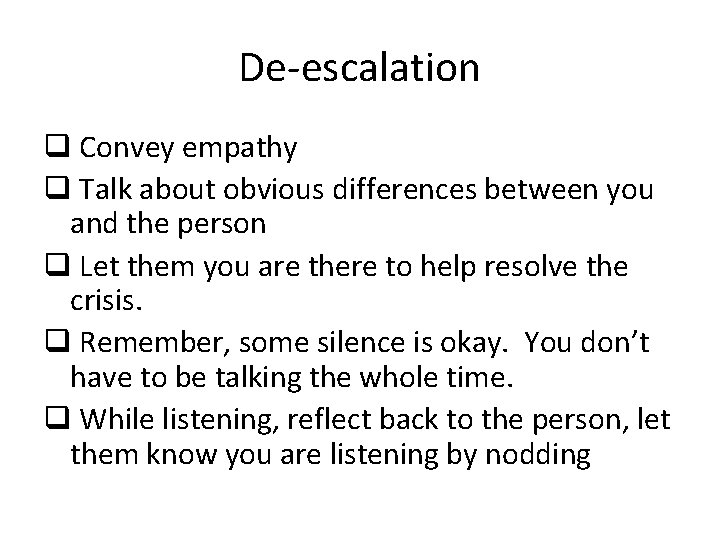 De-escalation

❑ Convey empathy

❑ Talk about obvious differences between you and the person

❑ Let them you are there to help resolve the crisis.

❑ Remember, some silence is okay.  You don't have to be talking the whole time.

❑ While listening, reflect back to the person, let them know you are listening by nodding